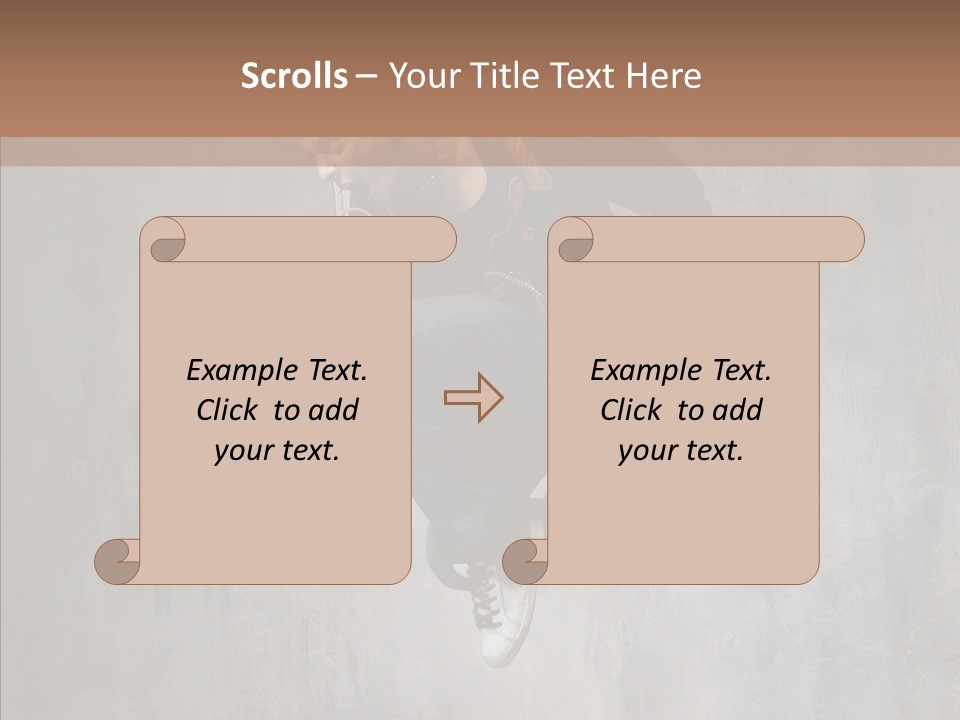 Scrolls – Your Title Text Here

Example Text. Click to add your text.

Example Text. Click to add your text.